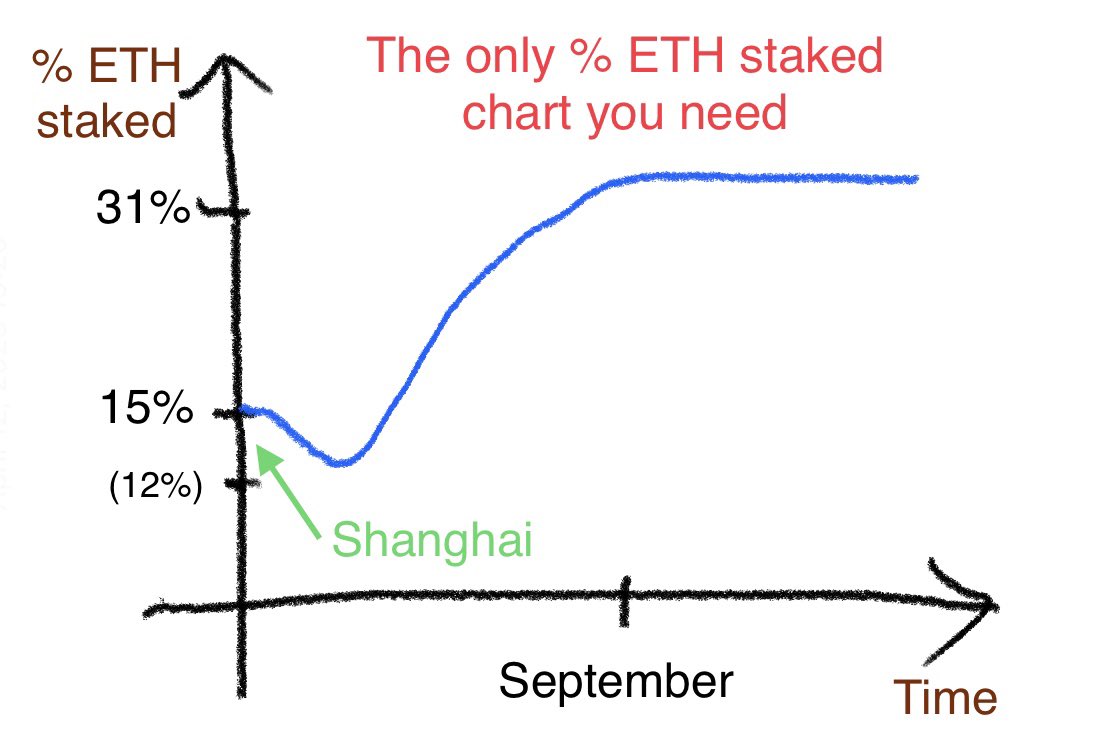 % ETH staked

The only % ETH staked chart you need

31%

15%

(12%)

Shanghai

September

Time